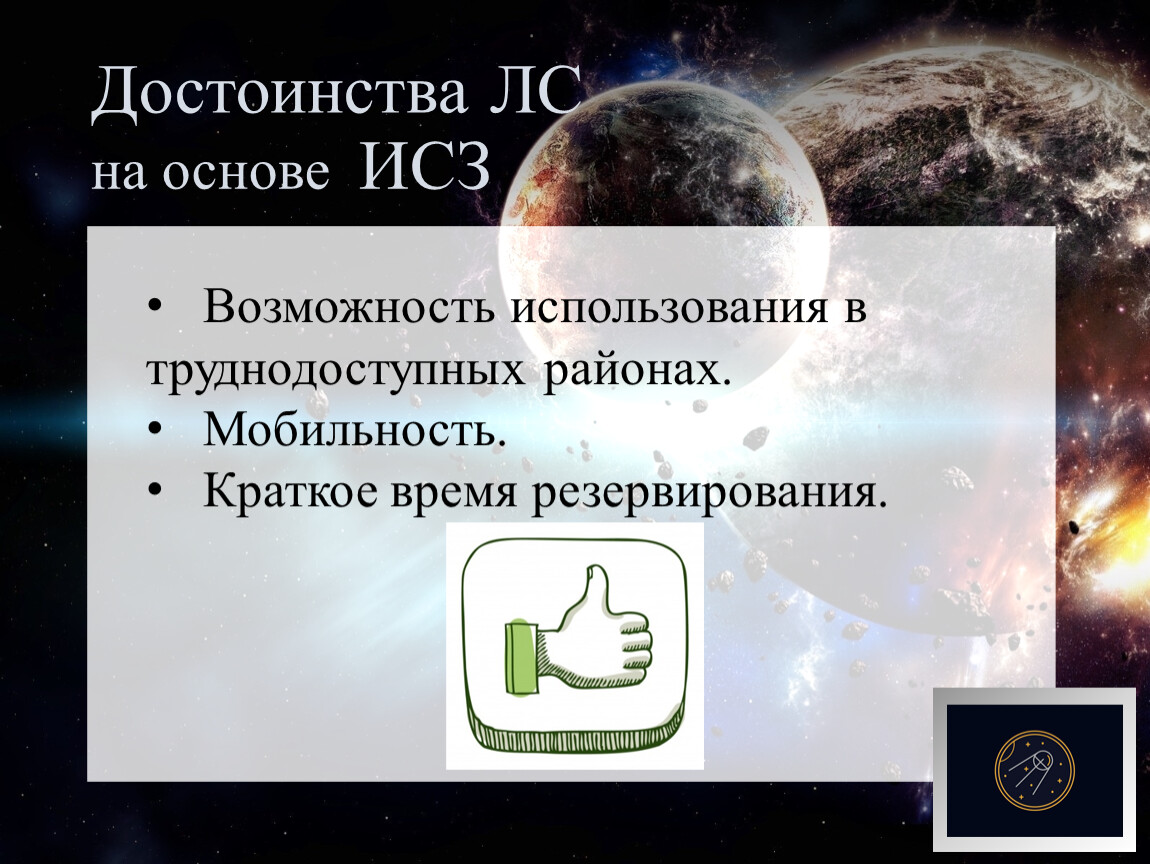 Достоинства ЛС
на основе ИСЗ

• Возможность использования в труднодоступных районах.
• Мобильность.
• Краткое время резервирования.